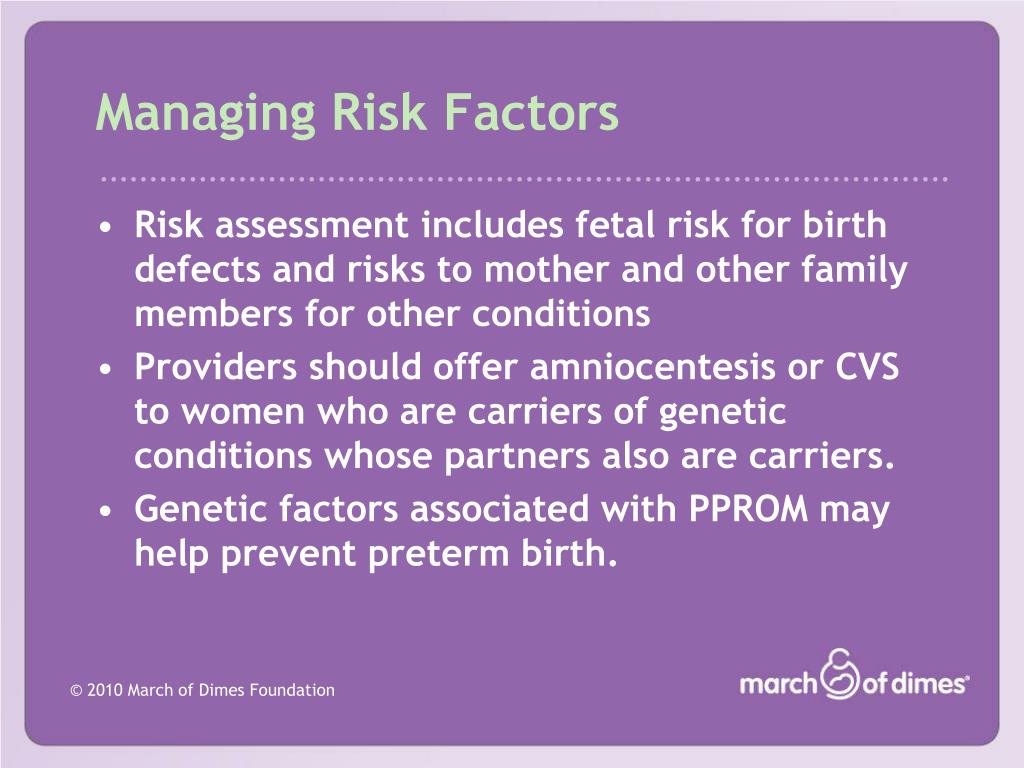 Managing Risk Factors

• Risk assessment includes fetal risk for birth defects and risks to mother and other family members for other conditions
• Providers should offer amniocentesis or CVS to women who are carriers of genetic conditions whose partners also are carriers.
• Genetic factors associated with PPROM may help prevent preterm birth.

© 2010 March of Dimes Foundation

march of dimes®